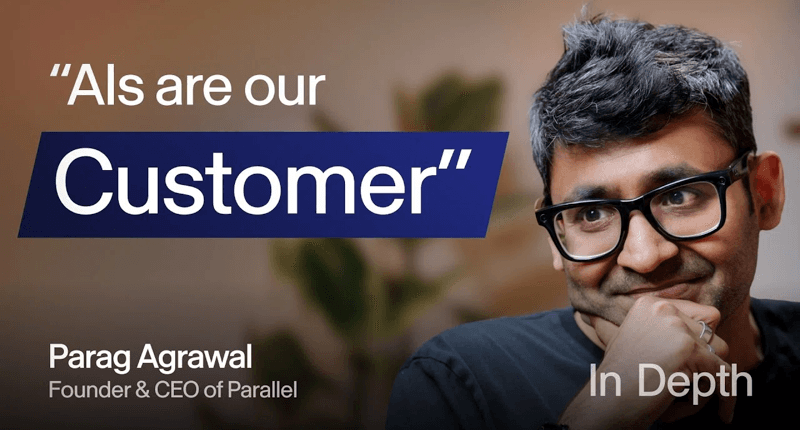 “AIs are our Customer”

Parag Agrawal
Founder & CEO of Parallel

In Depth